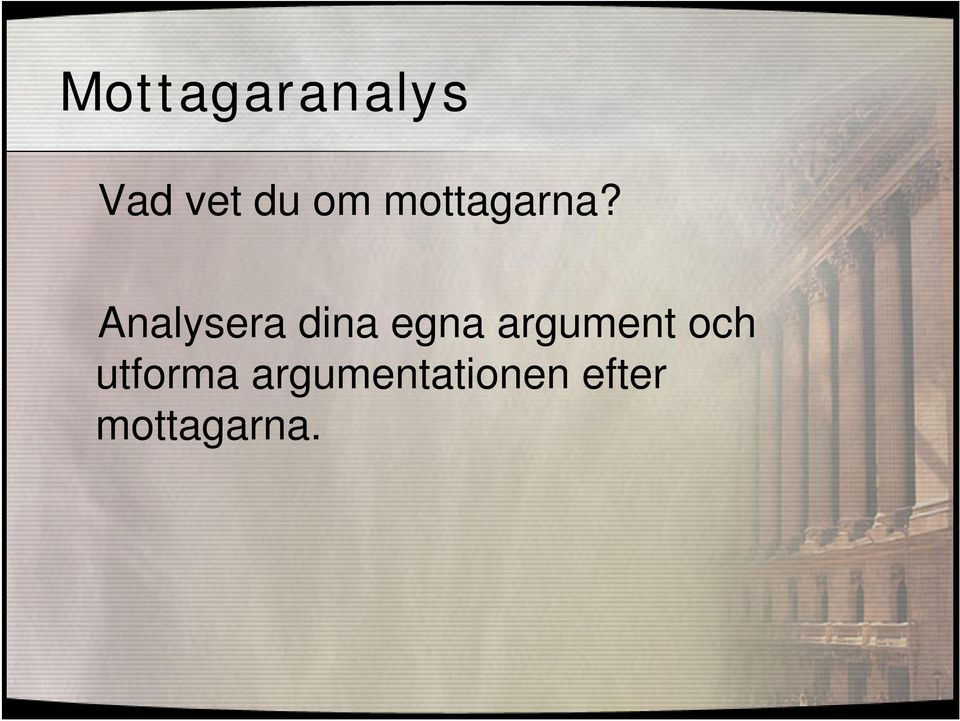 Mottagaranalys

Vad vet du om mottagarna?

Analysera dina egna argument och utforma argumentationen efter mottagarna.